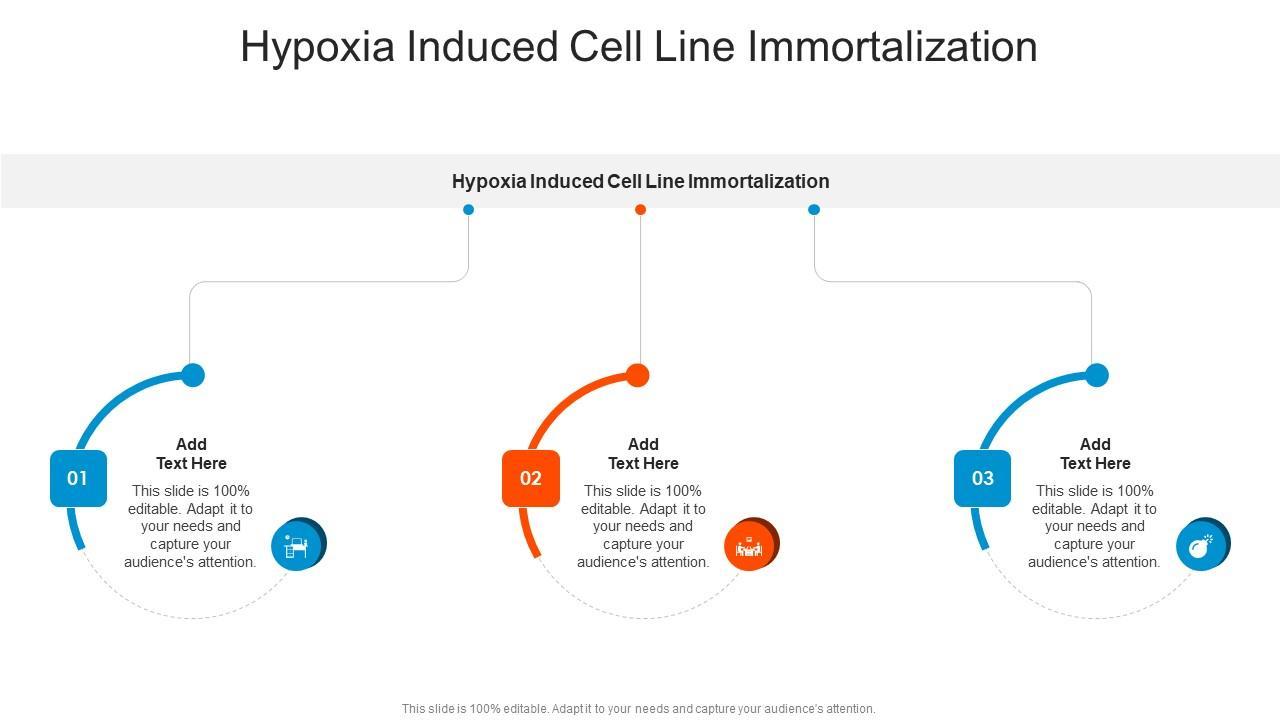 Hypoxia Induced Cell Line Immortalization

Hypoxia Induced Cell Line Immortalization

01

Add Text Here

This slide is 100% editable. Adapt it to your needs and capture your audience's attention.

02

Add Text Here

This slide is 100% editable. Adapt it to your needs and capture your audience's attention.

03

Add Text Here

This slide is 100% editable. Adapt it to your needs and capture your audience's attention.

This slide is 100% editable. Adapt it to your needs and capture your audience's attention.